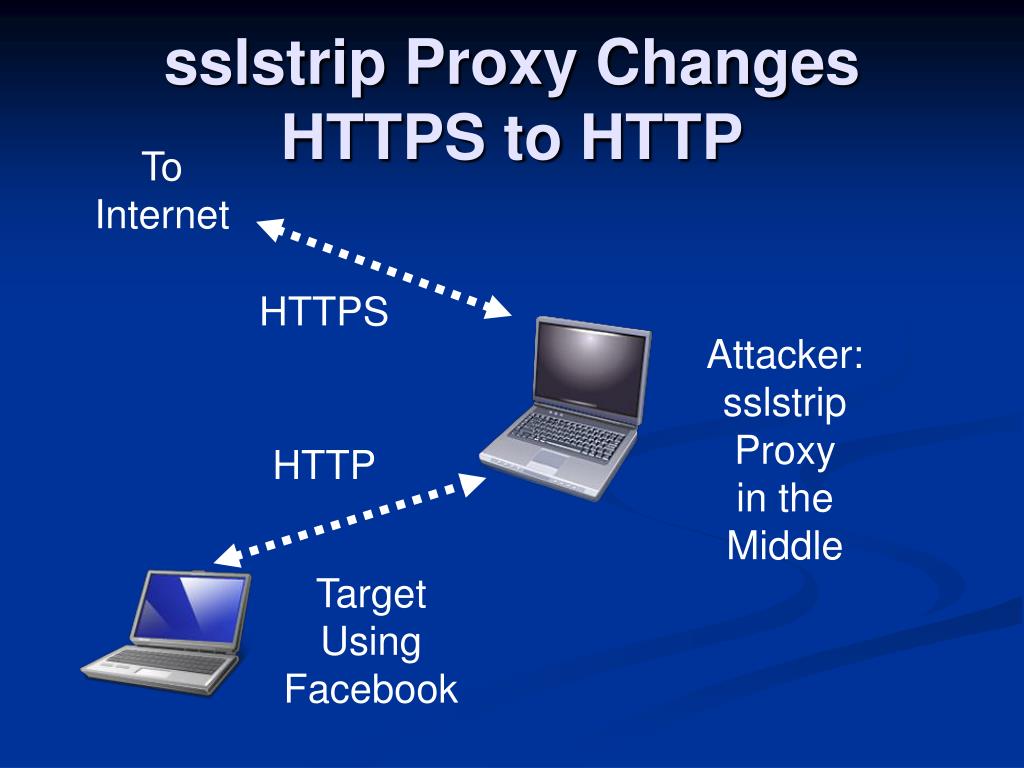 sslstrip Proxy Changes HTTPS to HTTP

To Internet

HTTPS

Attacker: sslstrip Proxy in the Middle

HTTP

Target Using Facebook